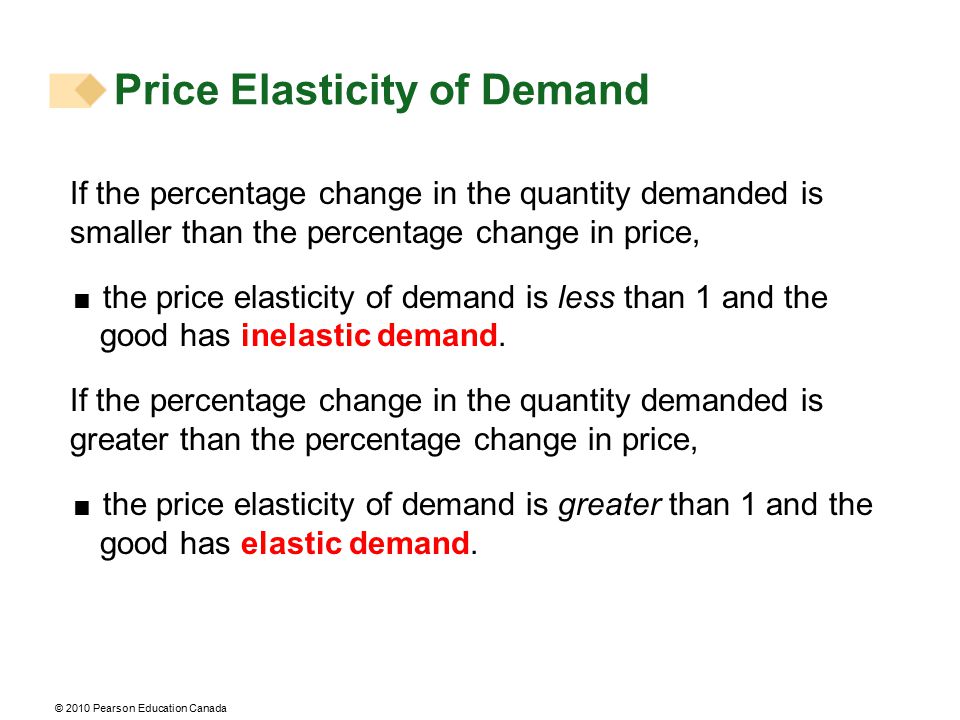 Price Elasticity of Demand

If the percentage change in the quantity demanded is smaller than the percentage change in price,

■ the price elasticity of demand is less than 1 and the good has inelastic demand.

If the percentage change in the quantity demanded is greater than the percentage change in price,

■ the price elasticity of demand is greater than 1 and the good has elastic demand.

© 2010 Pearson Education Canada